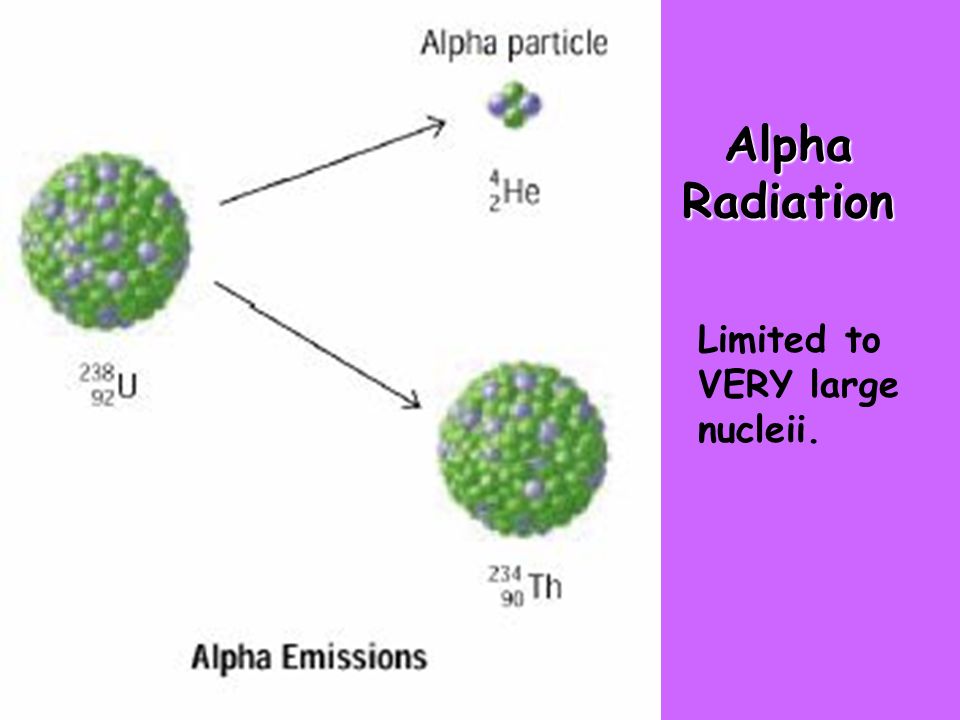 Alpha particle

$^{4}_{2}He$

$^{238}_{92}U$

$^{234}_{90}Th$

Alpha Emissions

Alpha Radiation

Limited to VERY large nucleii.